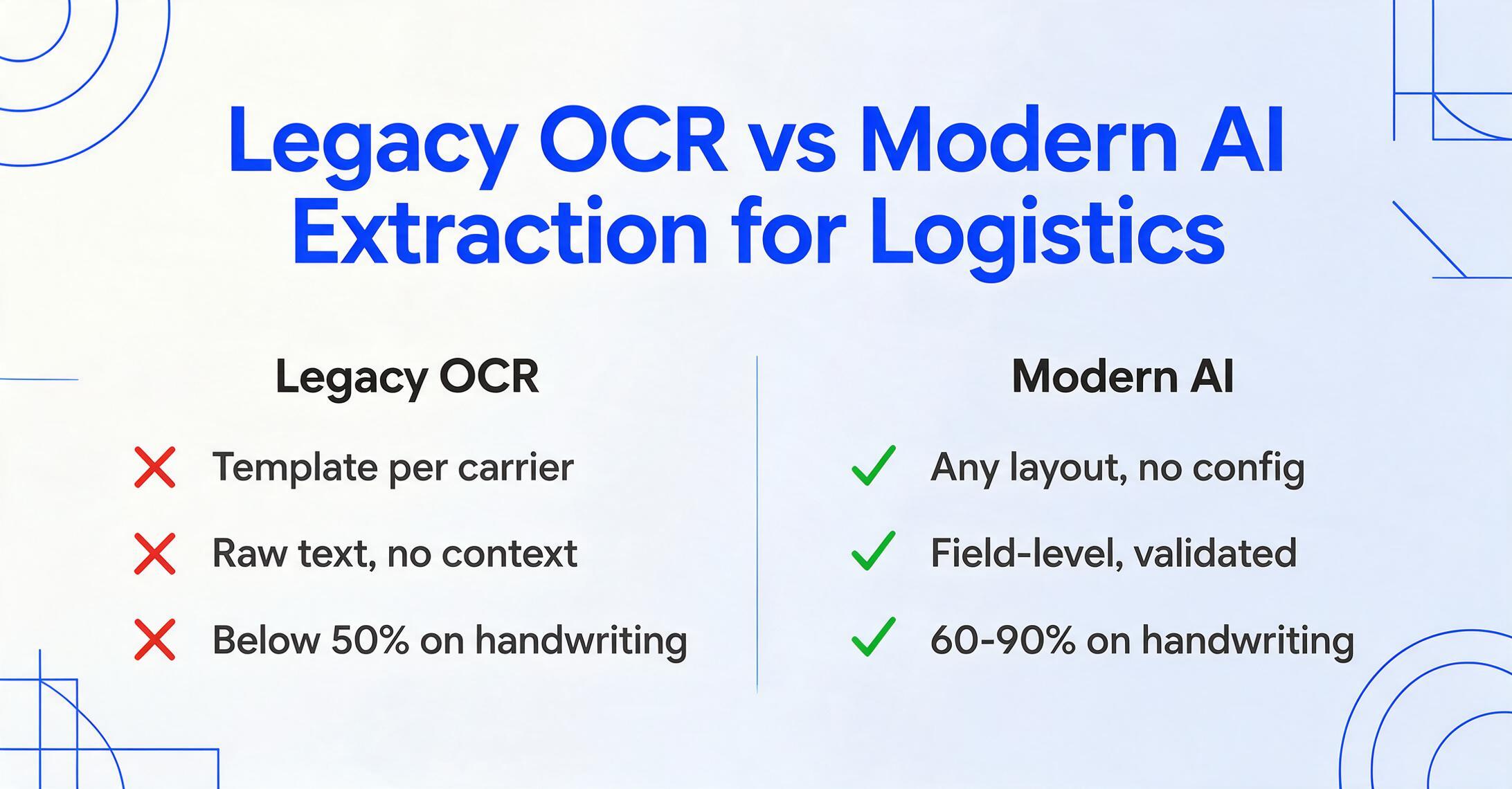 Legacy OCR vs Modern AI Extraction for Logistics

Legacy OCR

✗ Template per carrier

✗ Raw text, no context

✗ Below 50% on handwriting

Modern AI

✓ Any layout, no config

✓ Field-level, validated

✓ 60-90% on handwriting